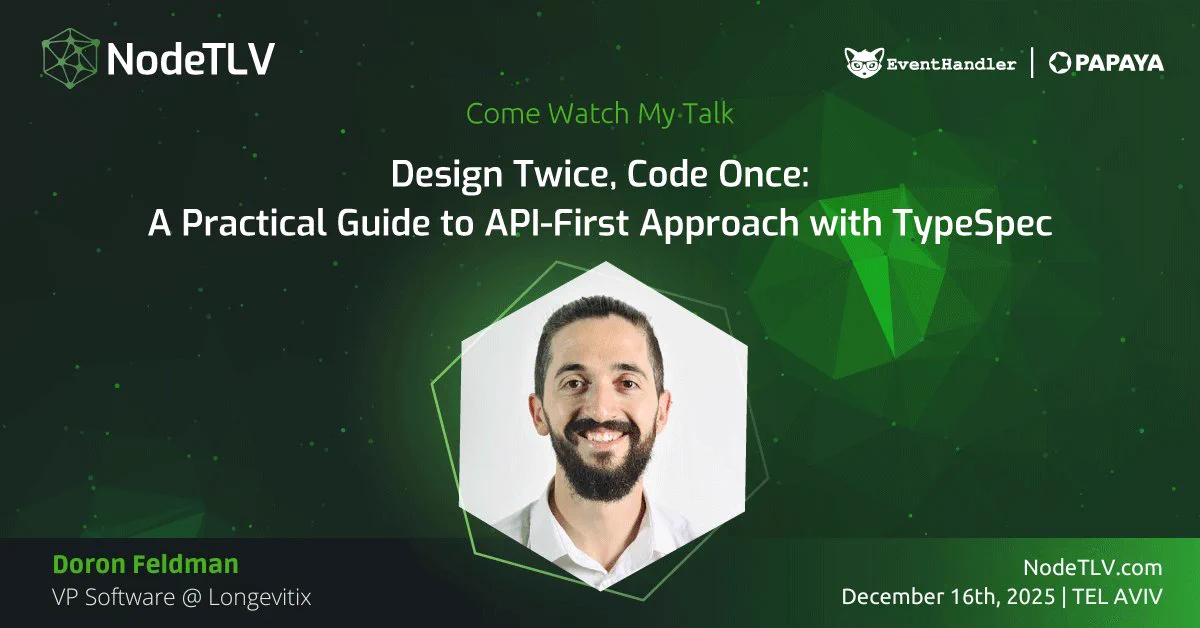 NodeTLV

EventHandler | PAPAYA

Come Watch My Talk

Design Twice, Code Once:
A Practical Guide to API-First Approach with TypeSpec

Doron Feldman
VP Software @ Longevitix

NodeTLV.com
December 16th, 2025 | TEL AVIV